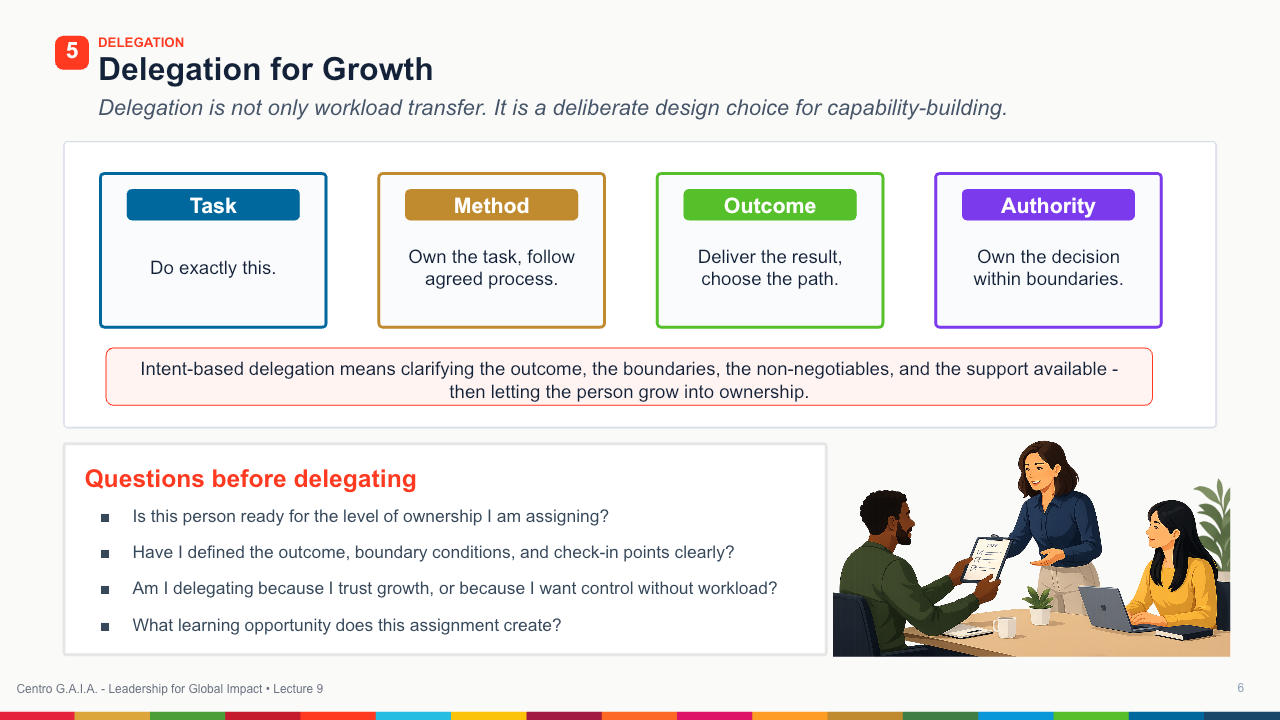 5

DELEGATION

Delegation for Growth

Delegation is not only workload transfer. It is a deliberate design choice for capability-building.

Task

Do exactly this.

Method

Own the task, follow agreed process.

Outcome

Deliver the result, choose the path.

Authority

Own the decision within boundaries.

Intent-based delegation means clarifying the outcome, the boundaries, the non-negotiables, and the support available - then letting the person grow into ownership.

Questions before delegating

■ Is this person ready for the level of ownership I am assigning?

■ Have I defined the outcome, boundary conditions, and check-in points clearly?

■ Am I delegating because I trust growth, or because I want control without workload?

■ What learning opportunity does this assignment create?

Centro G.A.I.A. - Leadership for Global Impact • Lecture 9

6